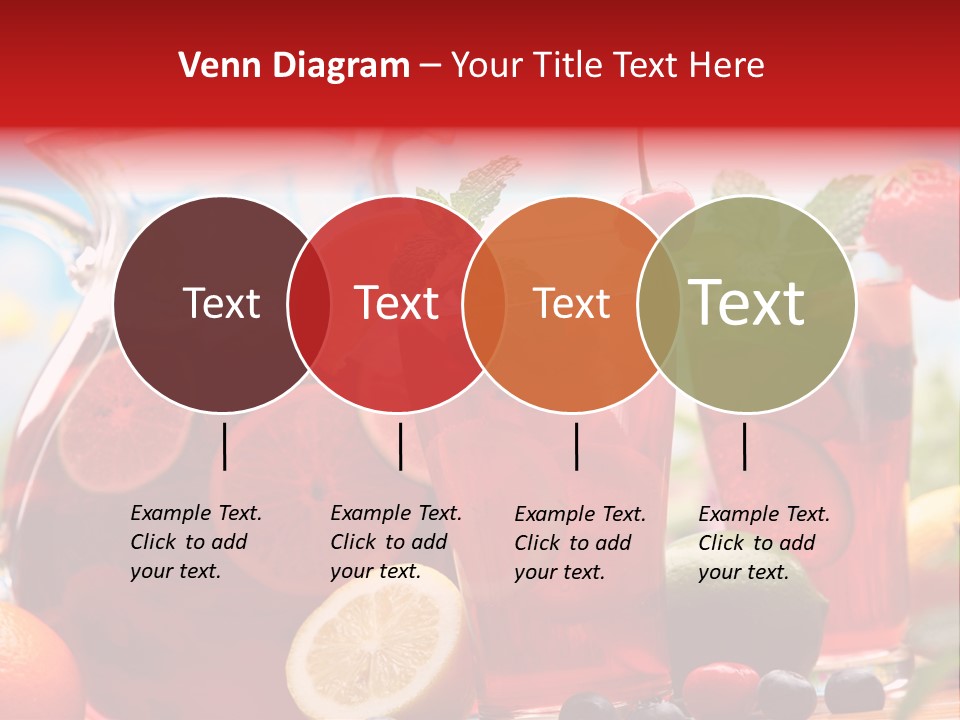 Venn Diagram – Your Title Text Here

Text

Text

Text

Text

Example Text. Click to add your text.

Example Text. Click to add your text.

Example Text. Click to add your text.

Example Text. Click to add your text.